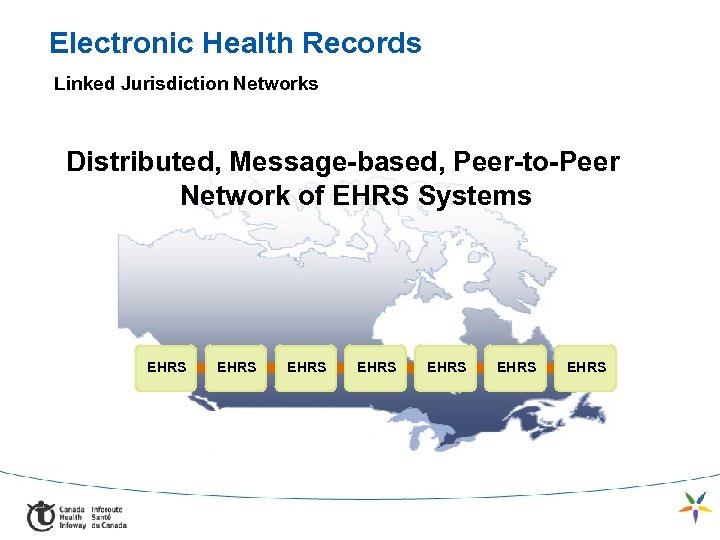 Electronic Health Records

Linked Jurisdiction Networks

Distributed, Message-based, Peer-to-Peer Network of EHRS Systems

EHRS EHRS EHRS EHRS EHRS EHRS EHRS

Canada Health Infoway
Inforoute Santé du Canada